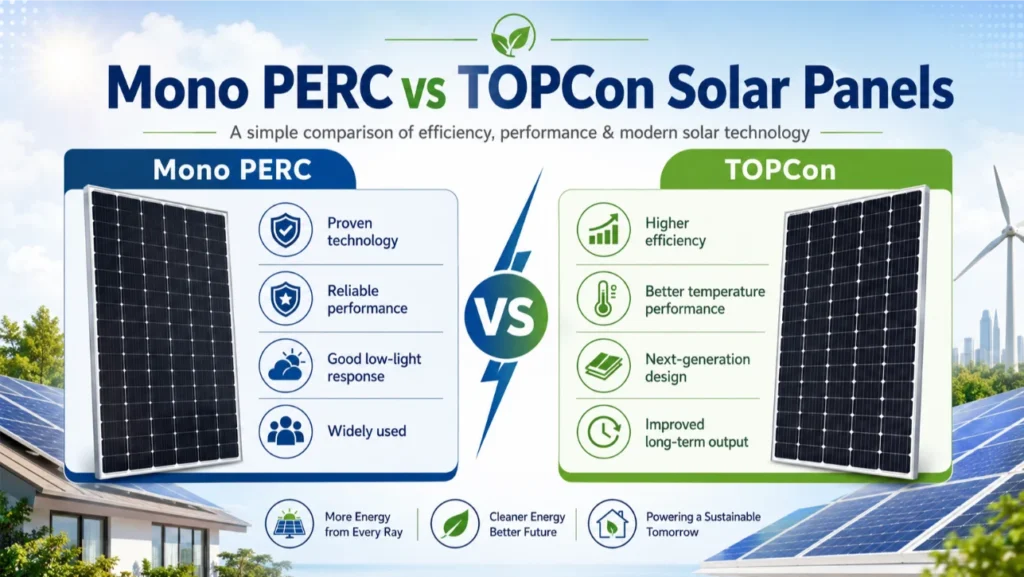 Mono PERC vs TOPCon Solar Panels

A simple comparison of efficiency, performance & modern solar technology

Mono PERC

Proven technology

Reliable performance

Good low-light response

Widely used

VS

TOPCon

Higher efficiency

Better temperature performance

Next-generation design

Improved long-term output

More Energy from Every Ray

Cleaner Energy Better Future

Powering a Sustainable Tomorrow